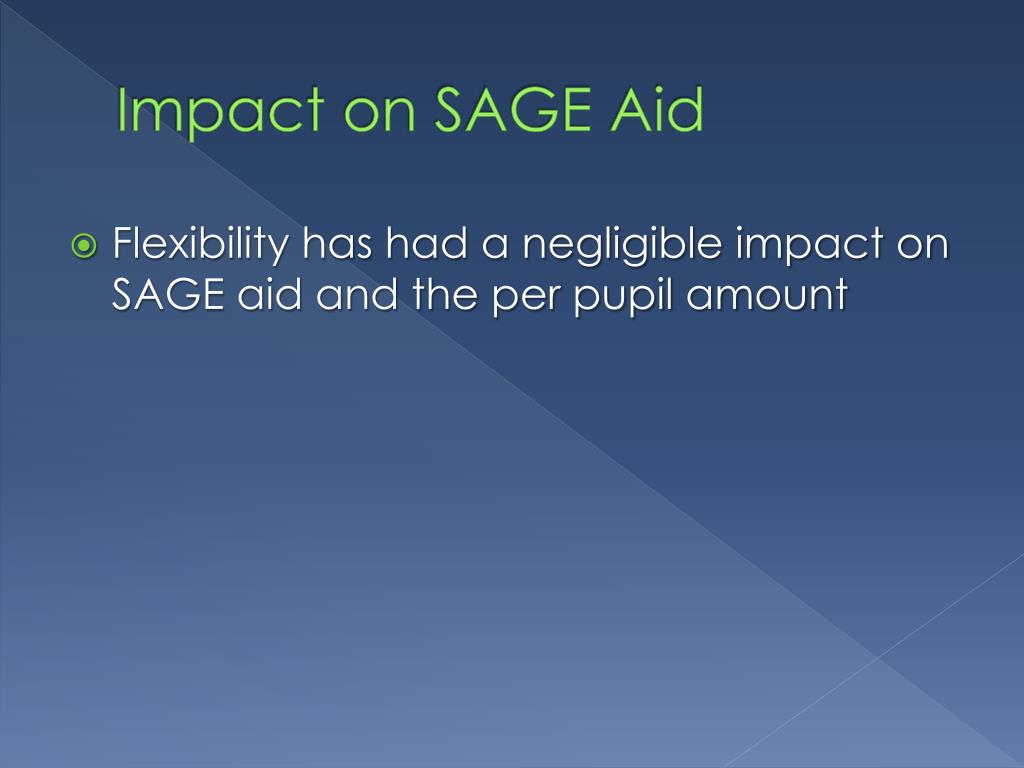 Impact on SAGE Aid

Flexibility has had a negligible impact on SAGE aid and the per pupil amount